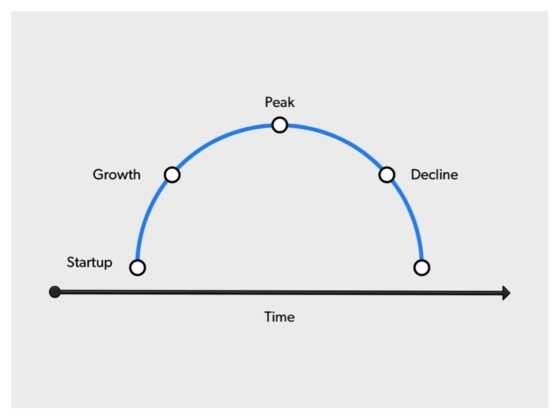 Peak
Growth
Decline
Startup
Time